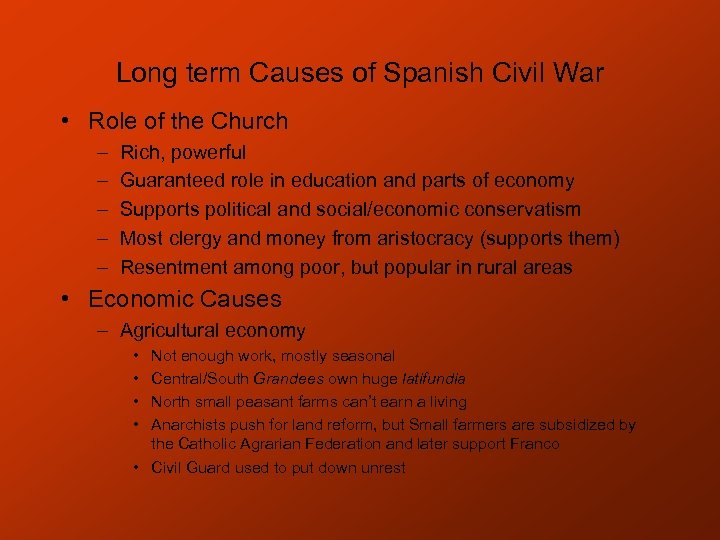 Long term Causes of Spanish Civil War

• Role of the Church
– Rich, powerful
– Guaranteed role in education and parts of economy
– Supports political and social/economic conservatism
– Most clergy and money from aristocracy (supports them)
– Resentment among poor, but popular in rural areas

• Economic Causes
– Agricultural economy
• Not enough work, mostly seasonal
• Central/South Grandees own huge latifundia
• North small peasant farms can't earn a living
• Anarchists push for land reform, but Small farmers are subsidized by the Catholic Agrarian Federation and later support Franco
• Civil Guard used to put down unrest